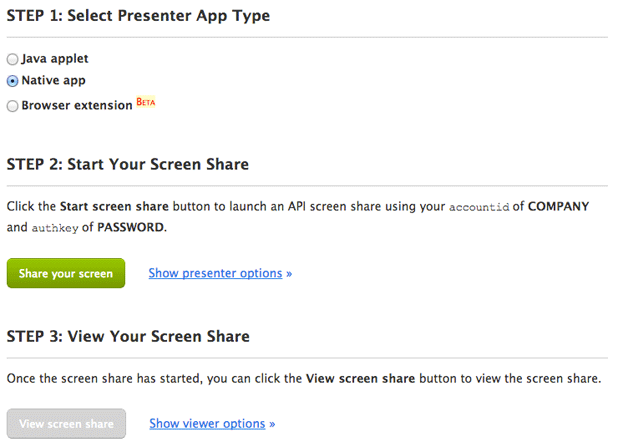 STEP 1: Select Presenter App Type

Java applet
Native app
Browser extension BETA

STEP 2: Start Your Screen Share

Click the Start screen share button to launch an API screen share using your accountid of COMPANY and authkey of PASSWORD.

Share your screen

Show presenter options »

STEP 3: View Your Screen Share

Once the screen share has started, you can click the View screen share button to view the screen share.

View screen share

Show viewer options »